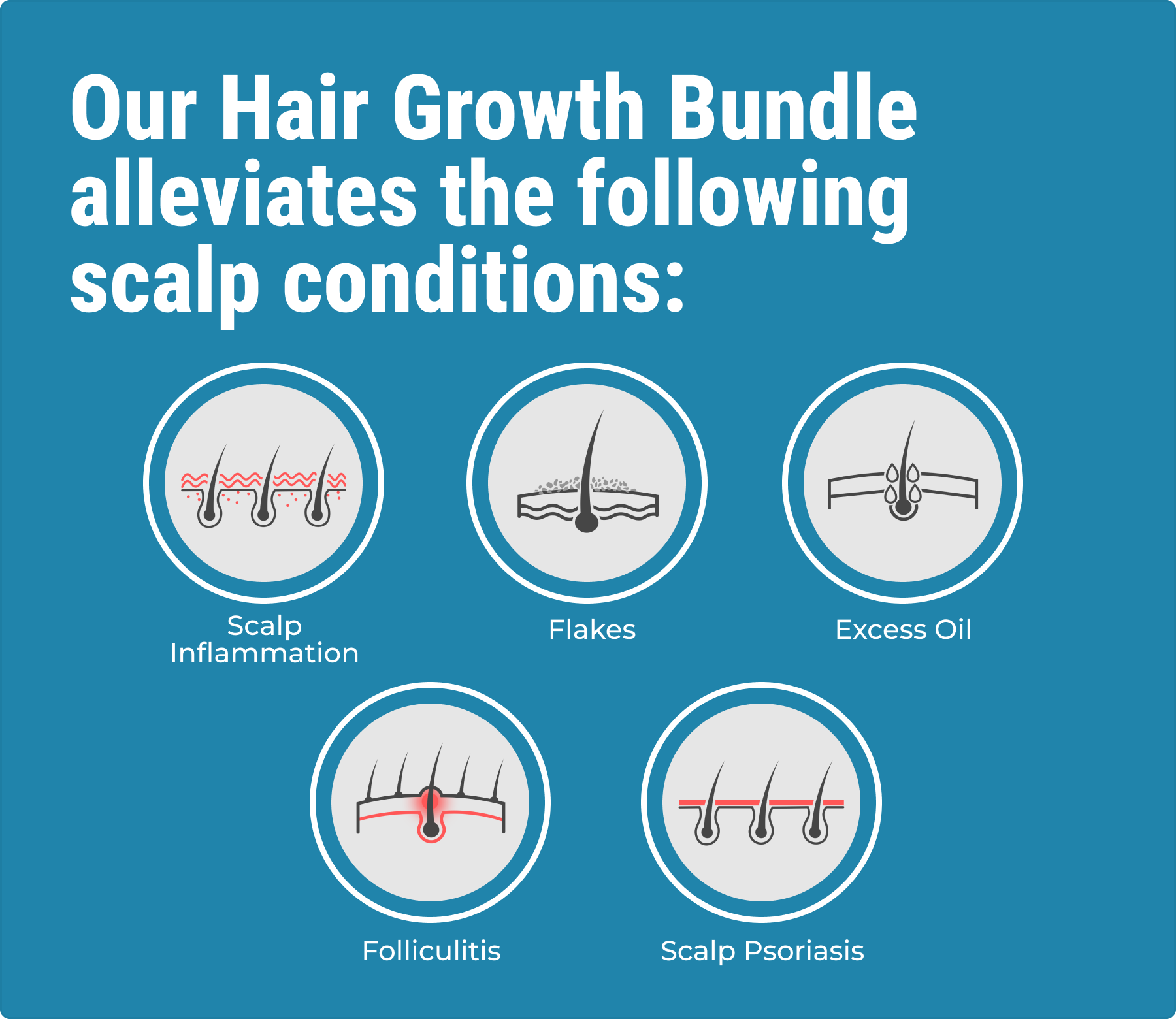 Our Hair Growth Bundle alleviates the following scalp conditions:

Scalp Inflammation

Flakes

Excess Oil

Folliculitis

Scalp Psoriasis